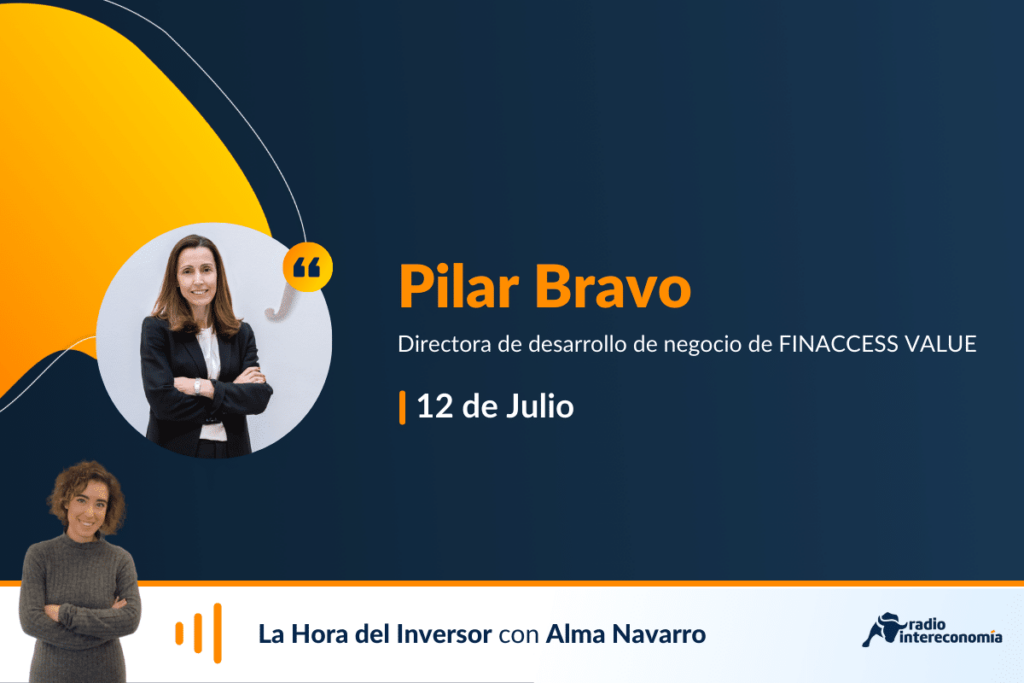 Pilar Bravo

Directora de desarrollo de negocio de FINACCESS VALUE

12 de Julio

La Hora del Inversor con Alma Navarro

radio intereconomía